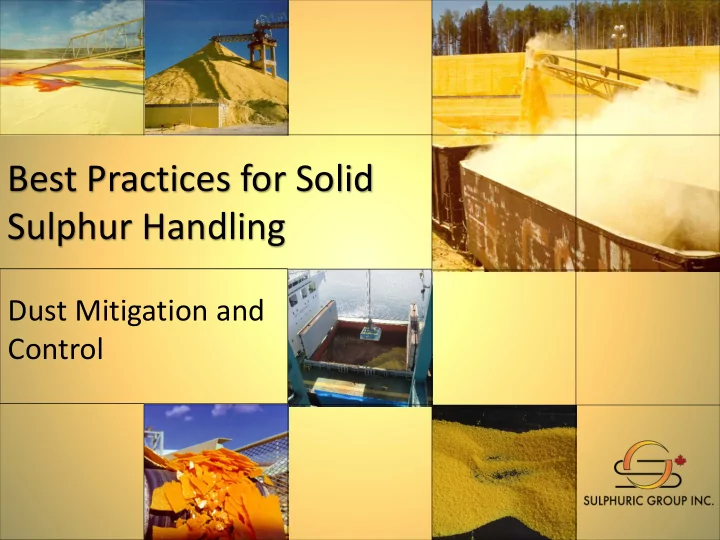 Best Practices for Solid Sulphur Handling

Dust Mitigation and Control

SULPHURIC GROUP INC.